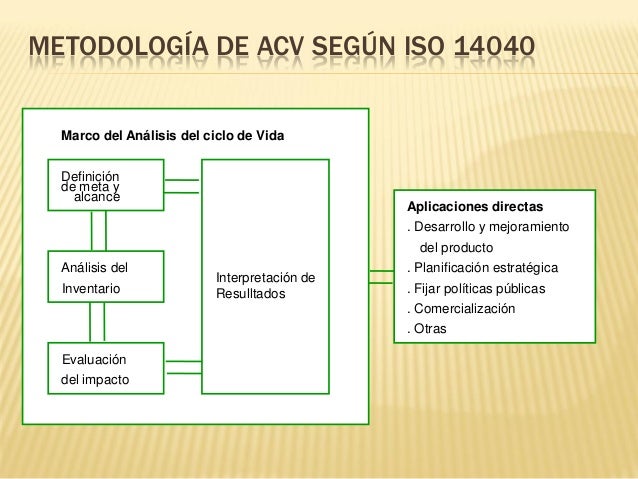 METODOLOGÍA DE ACV SEGÚN ISO 14040

Marco del Análisis del ciclo de Vida

Definición de meta y alcance

Análisis del Inventario

Evaluación del impacto

Interpretación de Resulltados

Aplicaciones directas
. Desarrollo y mejoramiento del producto
. Planificación estratégica
. Fijar políticas públicas
. Comercialización
. Otras